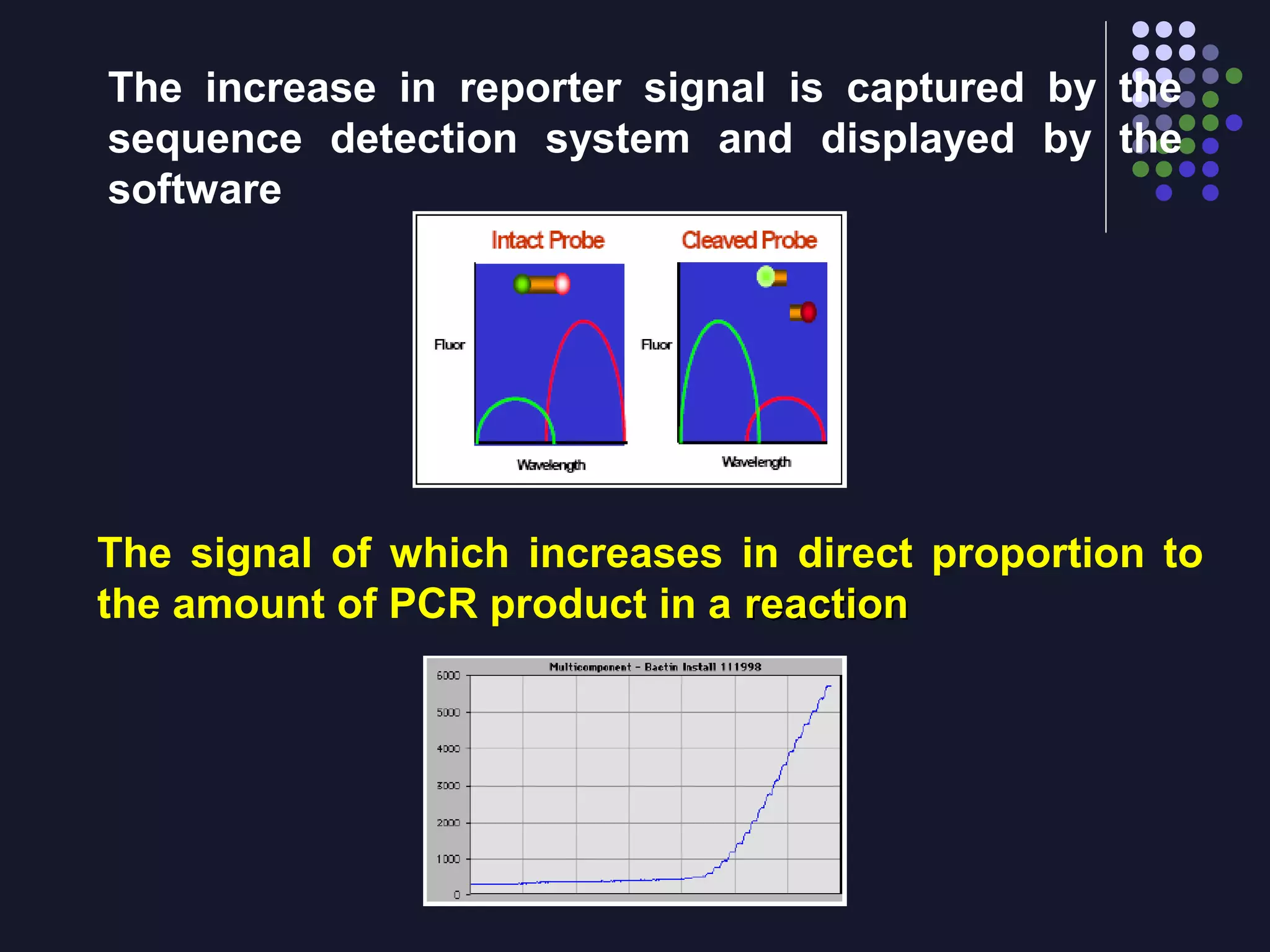 The increase in reporter signal is captured by the sequence detection system and displayed by the software

Intact Probe

Cleaved Probe

Fluor

Fluor

Wavelength

Wavelength

The signal of which increases in direct proportion to the amount of PCR product in a reaction

Multicomponent - Bactin Install 111998

6000

5000

4000

3000

2000

1000

0